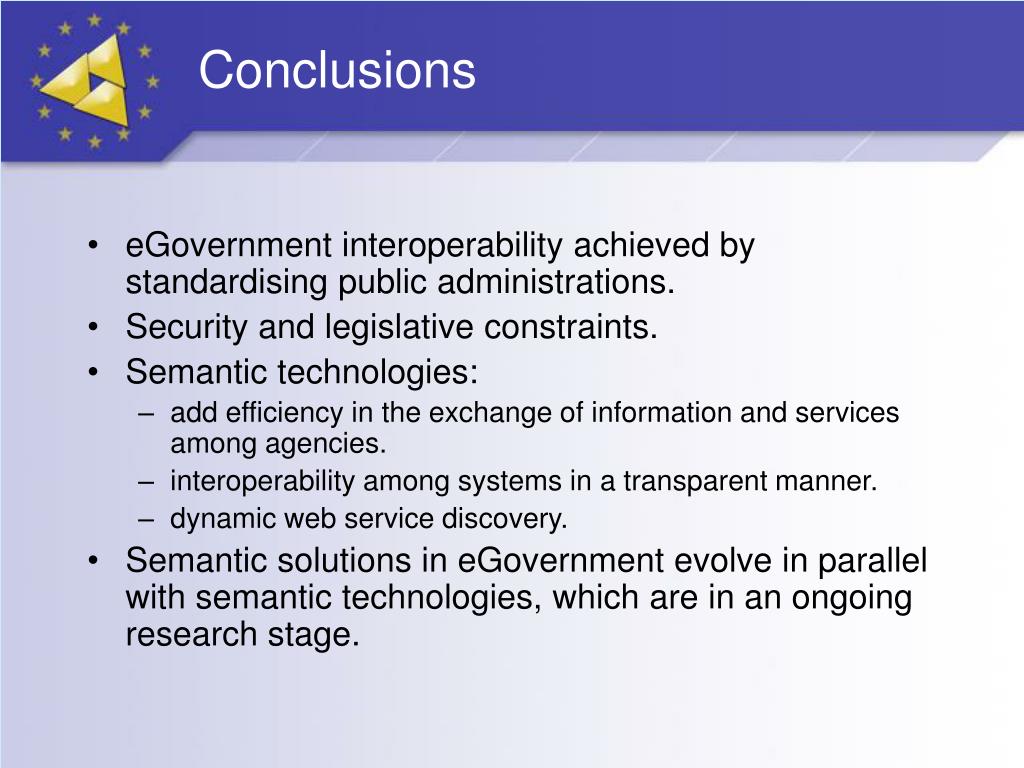 Conclusions

• eGovernment interoperability achieved by standardising public administrations.
• Security and legislative constraints.
• Semantic technologies:
– add efficiency in the exchange of information and services among agencies.
– interoperability among systems in a transparent manner.
– dynamic web service discovery.
• Semantic solutions in eGovernment evolve in parallel with semantic technologies, which are in an ongoing research stage.